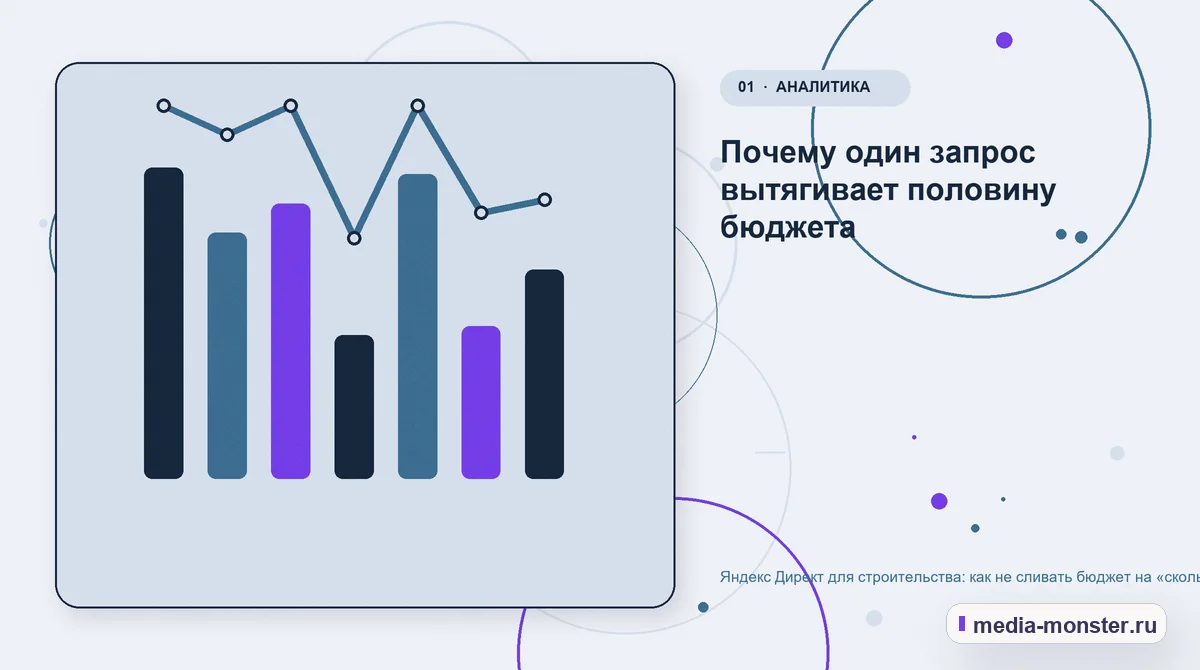 01 · АНАЛИТИКА

Почему один запрос вытягивает половину бюджета

Яндекс Директ для строительства: как не сливать бюджет на «сколь

media-monster.ru